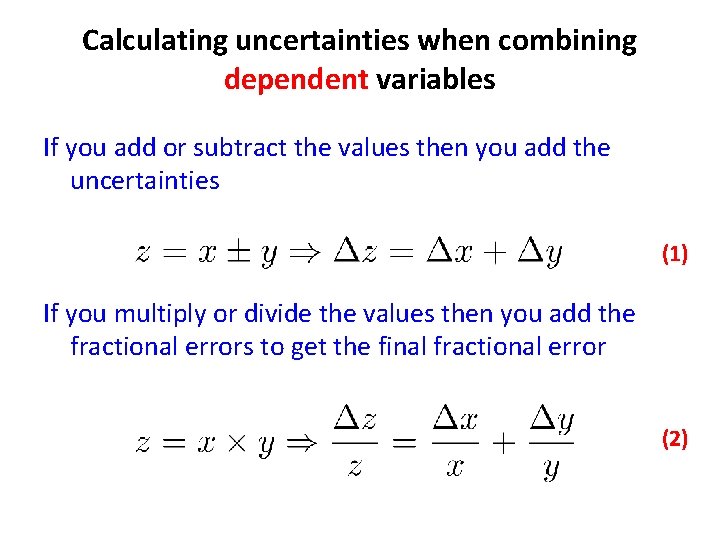 Calculating uncertainties when combining dependent variables

If you add or subtract the values then you add the uncertainties

$z = x \pm y \Rightarrow \Delta z = \Delta x + \Delta y$ (1)

If you multiply or divide the values then you add the fractional errors to get the final fractional error

$z = x \times y \Rightarrow \frac{\Delta z}{z} = \frac{\Delta x}{x} + \frac{\Delta y}{y}$ (2)